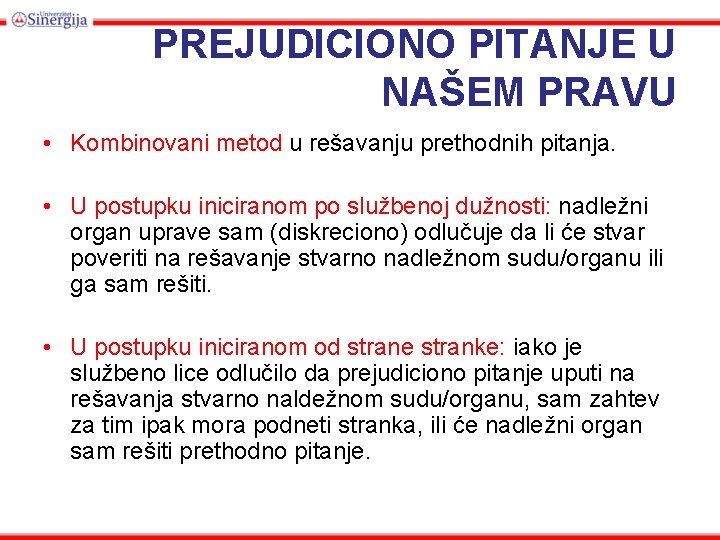 Univerzitet Sinergija

PREJUDICIONO PITANJE U NAŠEM PRAVU

• Kombinovani metod u rešavanju prethodnih pitanja.

• U postupku iniciranom po službenoj dužnosti: nadležni organ uprave sam (diskreciono) odlučuje da li će stvar poveriti na rešavanje stvarno nadležnom sudu/organu ili ga sam rešiti.

• U postupku iniciranom od strane stranke: iako je službeno lice odlučilo da prejudiciono pitanje uputi na rešavanja stvarno naldežnom sudu/organu, sam zahtev za tim ipak mora podneti stranka, ili će nadležni organ sam rešiti prethodno pitanje.